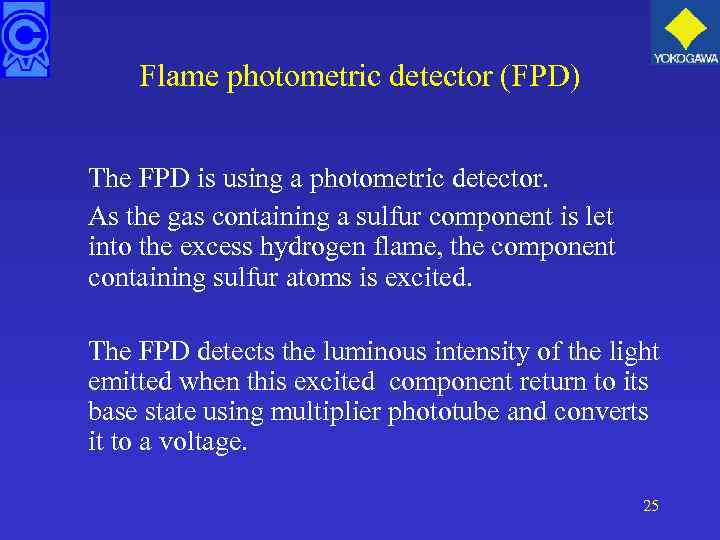 YOKOGAWA

Flame photometric detector (FPD)

The FPD is using a photometric detector.

As the gas containing a sulfur component is let into the excess hydrogen flame, the component containing sulfur atoms is excited.

The FPD detects the luminous intensity of the light emitted when this excited component return to its base state using multiplier phototube and converts it to a voltage.

25